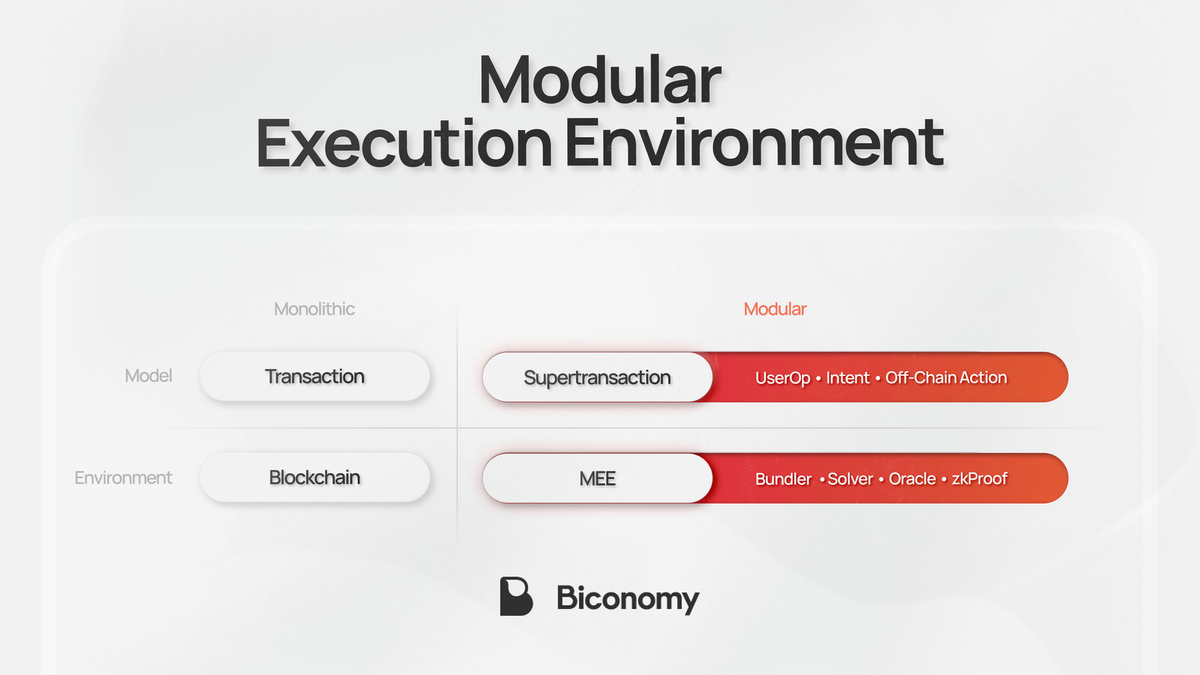 Modular
Execution Environment

|  | Monolithic | Modular |
|---|---|---|
| Model | Transaction | Supertransaction UserOp • Intent • Off-Chain Action |
| Environment | Blockchain | MEE Bundler • Solver • Oracle • zkProof |

Biconomy